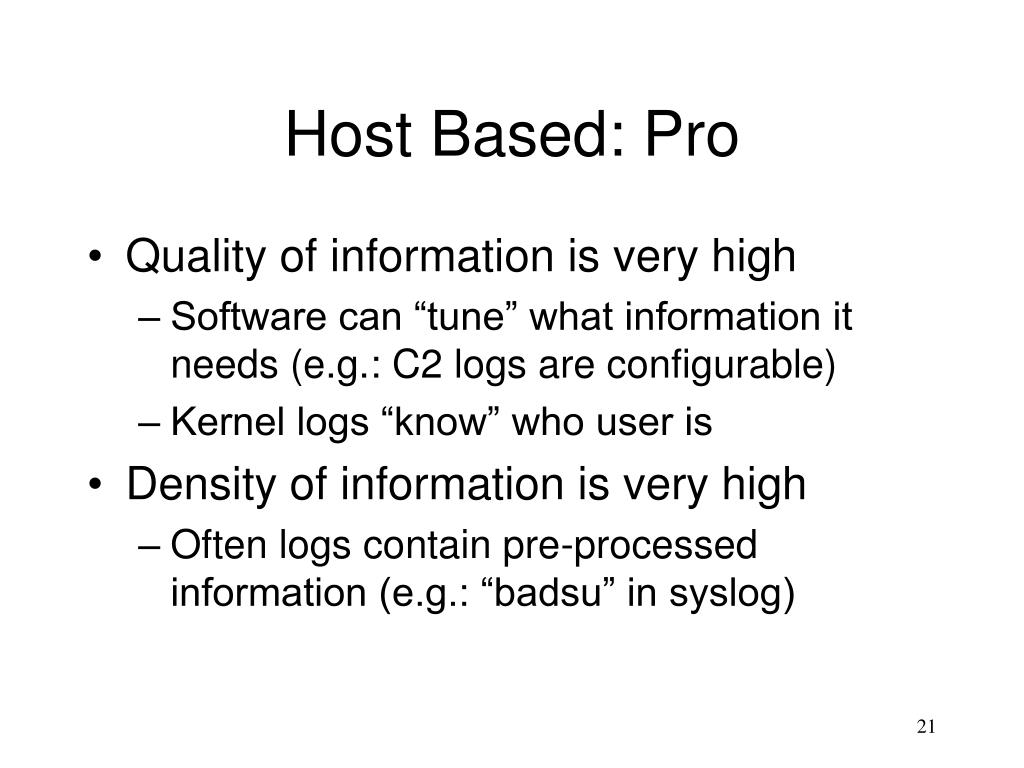 Host Based: Pro

• Quality of information is very high
– Software can “tune” what information it needs (e.g.: C2 logs are configurable)
– Kernel logs “know” who user is
• Density of information is very high
– Often logs contain pre-processed information (e.g.: “badsu” in syslog)

21